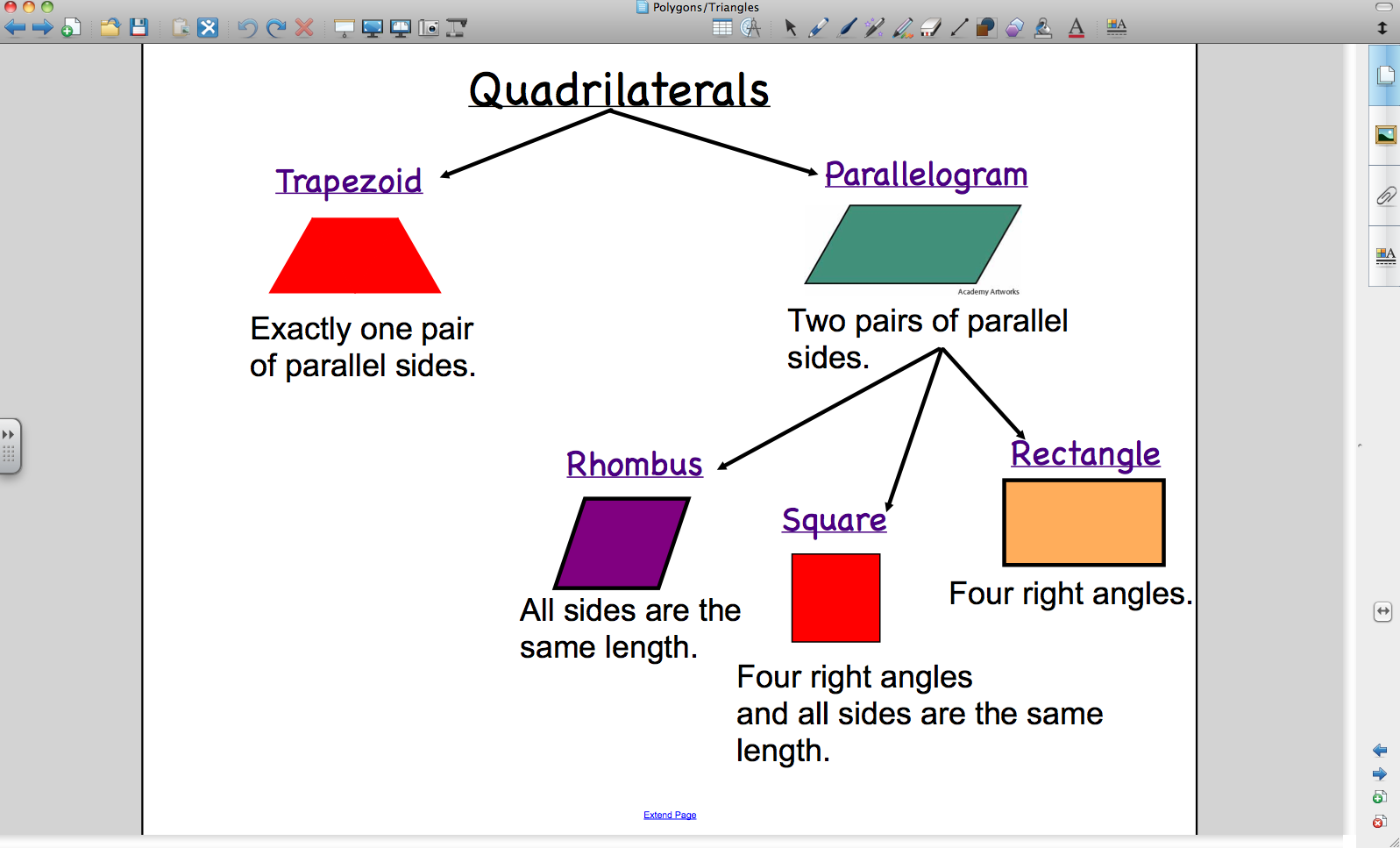 Polygons/Triangles

Quadrilaterals

Trapezoid

Exactly one pair of parallel sides.

Parallelogram

Academy Artworks

Two pairs of parallel sides.

Rhombus

All sides are the same length.

Square

Four right angles and all sides are the same length.

Rectangle

Four right angles.

Extend Page